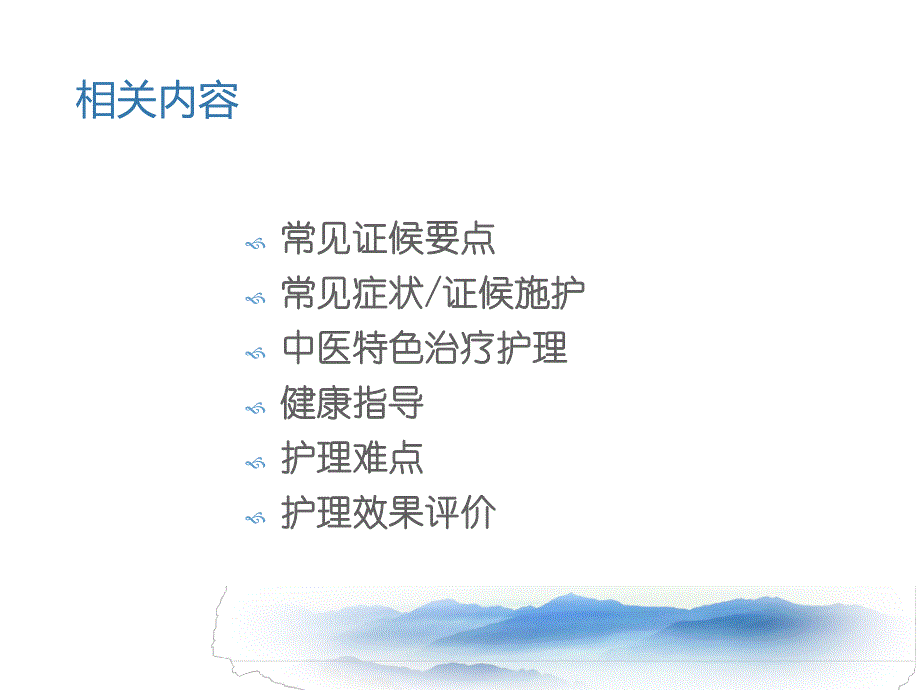 相关内容

常见证候要点
常见症状/证候施护
中医特色治疗护理
健康指导
护理难点
护理效果评价